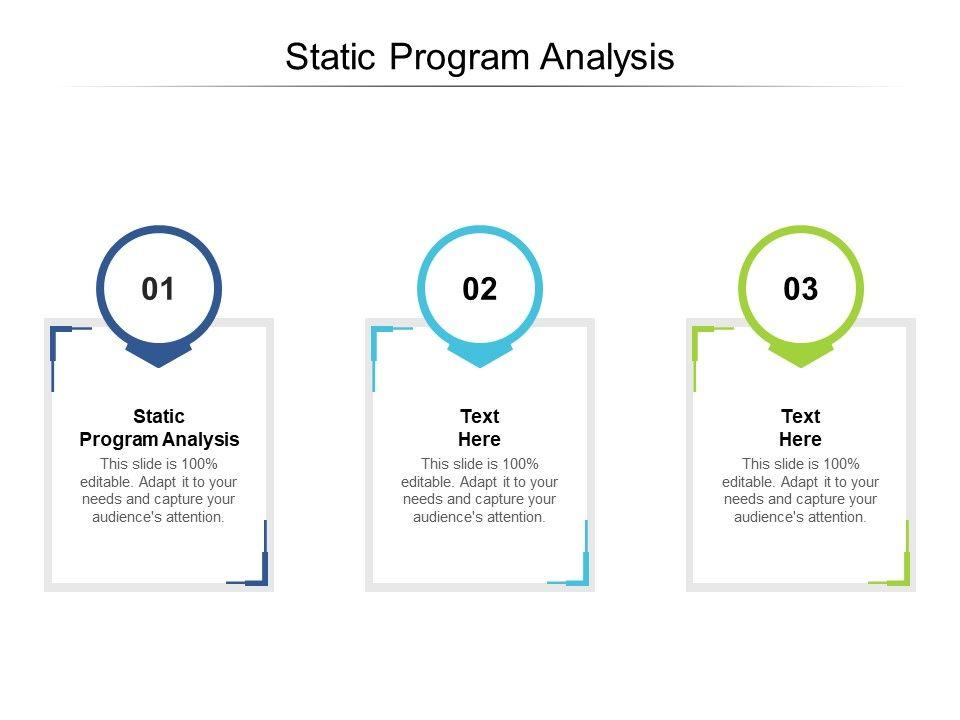 Static Program Analysis

01

Static Program Analysis

This slide is 100% editable. Adapt it to your needs and capture your audience's attention.

02

Text Here

This slide is 100% editable. Adapt it to your needs and capture your audience's attention.

03

Text Here

This slide is 100% editable. Adapt it to your needs and capture your audience's attention.